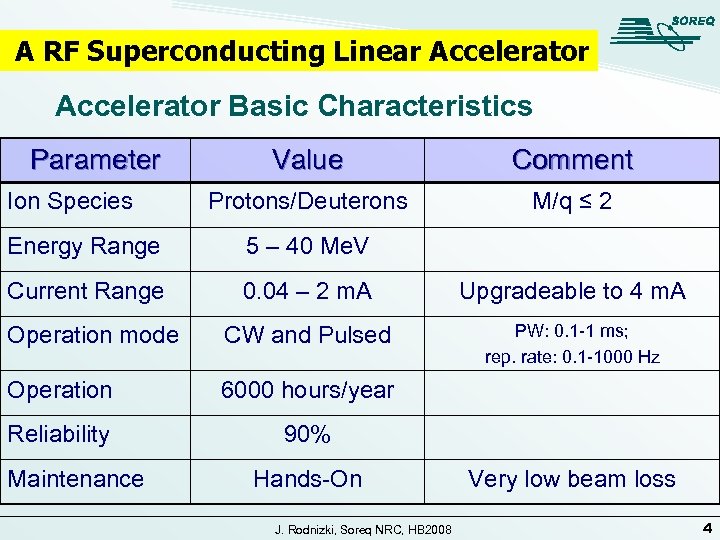 A RF Superconducting Linear Accelerator

SOREQ

Accelerator Basic Characteristics

| Parameter | Value | Comment |
|---|---|---|
| Ion Species | Protons/Deuterons | M/q ≤ 2 |
| Energy Range | 5 – 40 MeV | |
| Current Range | 0.04 – 2 mA | Upgradeable to 4 mA |
| Operation mode | CW and Pulsed | PW: 0.1-1 ms; rep. rate: 0.1-1000 Hz |
| Operation | 6000 hours/year | |
| Reliability | 90% | |
| Maintenance | Hands-On | Very low beam loss |

J. Rodnizki, Soreq NRC, HB2008

4